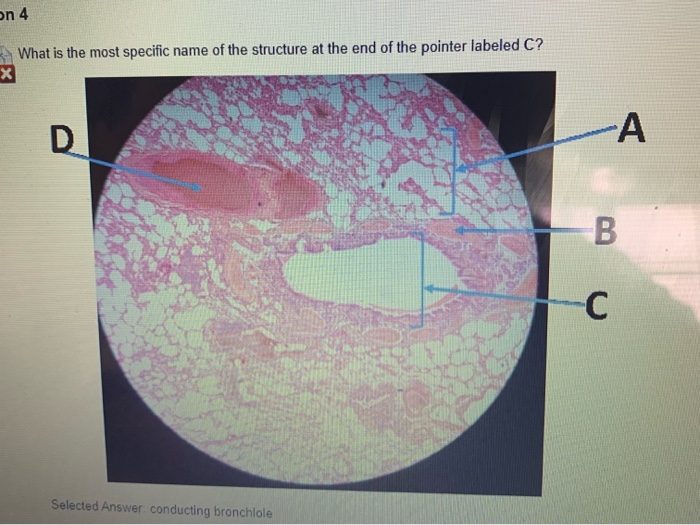 on 4

What is the most specific name of the structure at the end of the pointer labeled C?

D

A

B

C

Selected Answer: conducting bronchiole